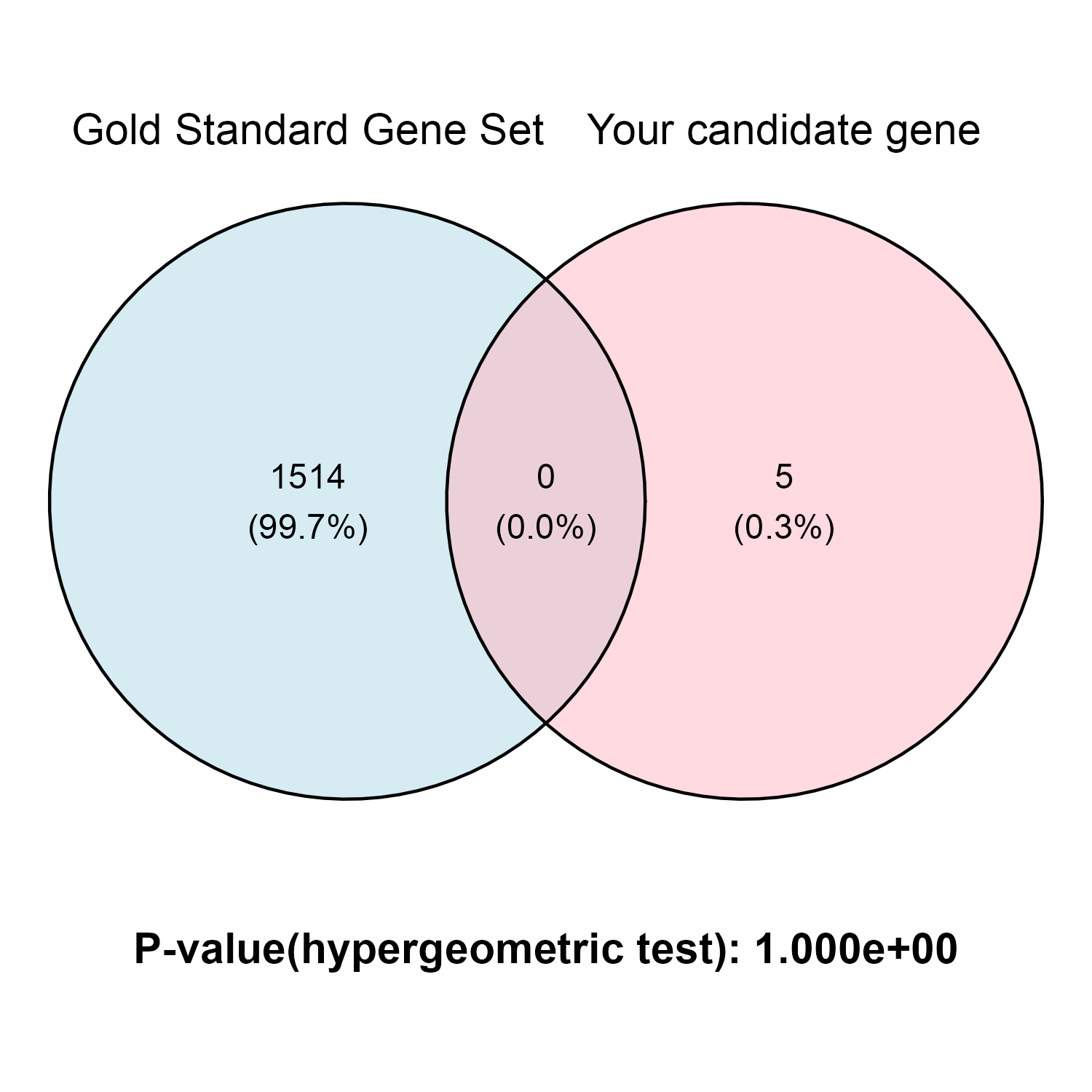 Gold Standard Gene Set

Your candidate gene

1514
(99.7%)

0
(0.0%)

5
(0.3%)

P-value(hypergeometric test): 1.000e+00